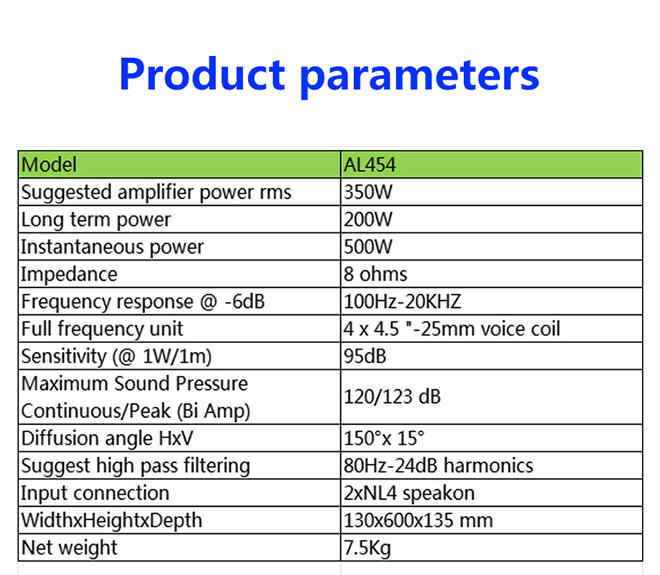 Product parameters

| Model | AL454 |
|---|---|
| Suggested amplifier power rms | 350W |
| Long term power | 200W |
| Instantaneous power | 500W |
| Impedance | 8 ohms |
| Frequency response @ -6dB | 100Hz-20KHZ |
| Full frequency unit | 4 x 4.5 "-25mm voice coil |
| Sensitivity (@ 1W/1m) | 95dB |
| Maximum Sound Pressure Continuous/Peak (Bi Amp) | 120/123 dB |
| Diffusion angle HxV | 150°x 15° |
| Suggest high pass filtering | 80Hz-24dB harmonics |
| Input connection | 2xNL4 speakon |
| WidthxHeightxDepth | 130x600x135 mm |
| Net weight | 7.5Kg |